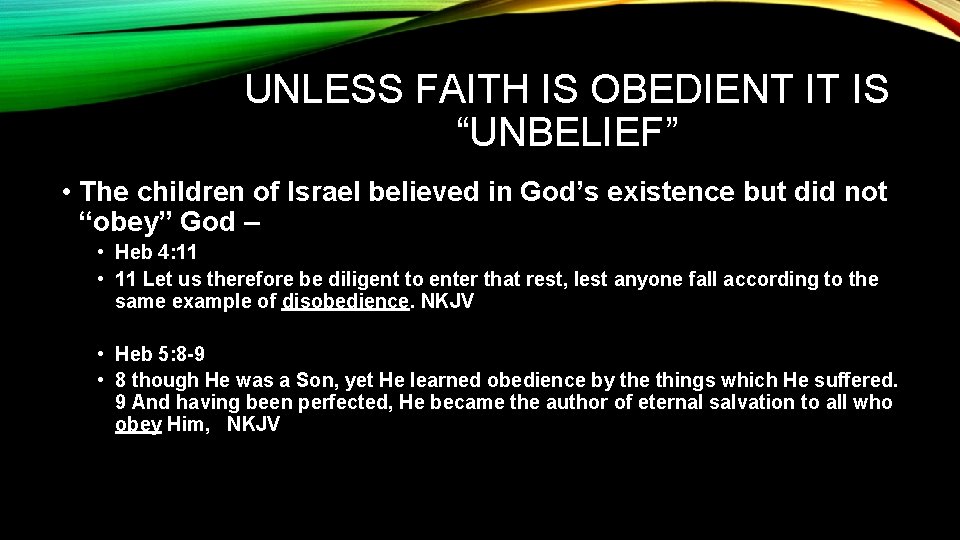 UNLESS FAITH IS OBEDIENT IT IS "UNBELIEF"

• The children of Israel believed in God's existence but did not "obey" God –

• Heb 4:11
• 11 Let us therefore be diligent to enter that rest, lest anyone fall according to the same example of disobedience. NKJV

• Heb 5:8-9
• 8 though He was a Son, yet He learned obedience by the things which He suffered. 9 And having been perfected, He became the author of eternal salvation to all who obey Him, NKJV